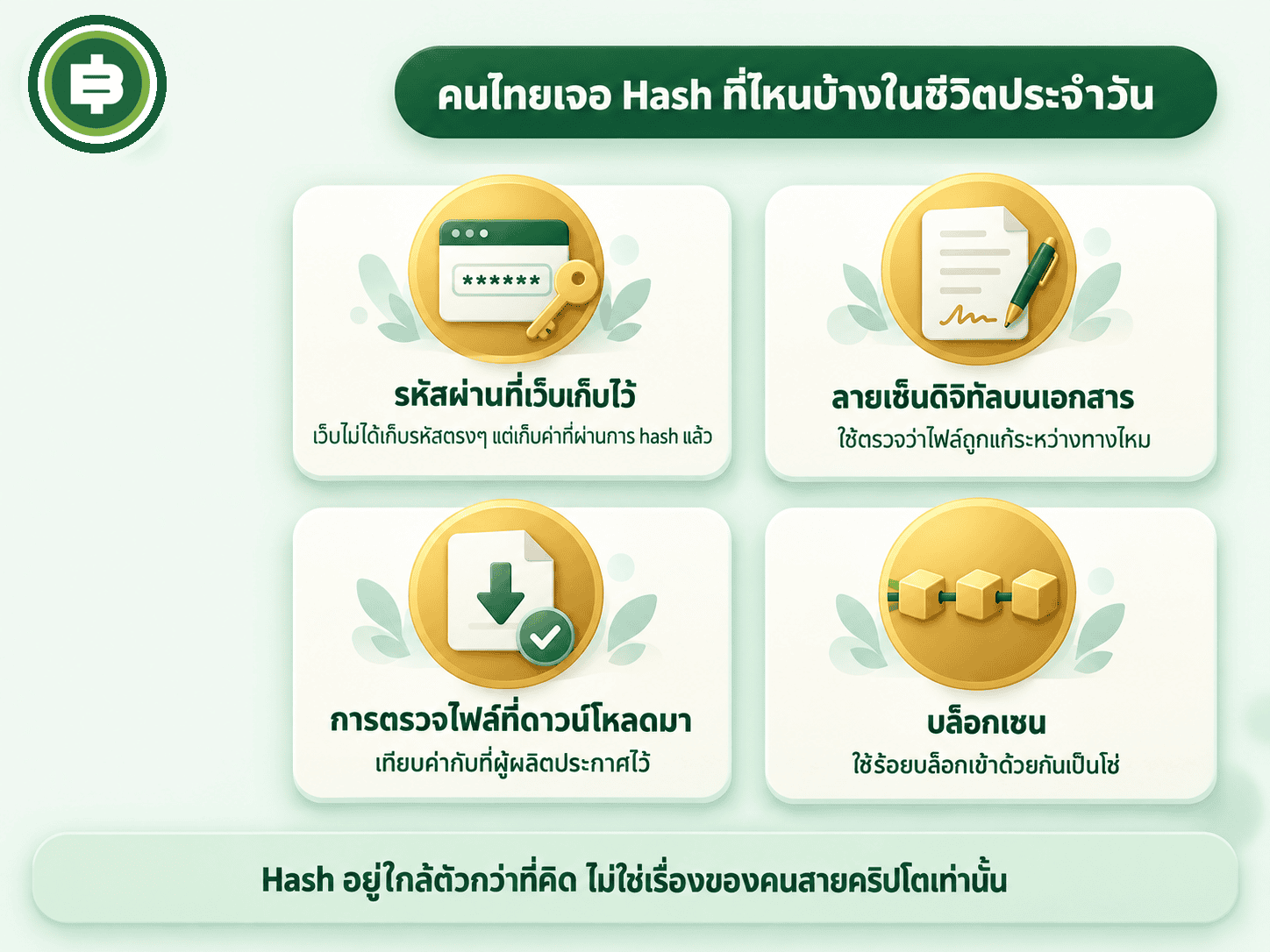 คนไทยเจอ Hash ที่ไหนบ้างในชีวิตประจำวัน

******

รหัสผ่านที่เว็บเก็บไว้
เว็บไม่ได้เก็บรหัสตรงๆ แต่เก็บค่าที่ผ่านการ hash แล้ว

ลายเซ็นดิจิทัลบนเอกสาร
ใช้ตรวจว่าไฟล์ถูกแก้ระหว่างทางไหม

การตรวจไฟล์ที่ดาวน์โหลดมา
เทียบค่ากับที่ผู้ผลิตประกาศไว้

บล็อกเชน
ใช้ร้อยบล็อกเข้าด้วยกันเป็นโซ่

Hash อยู่ใกล้ตัวกว่าที่คิด ไม่ใช่เรื่องของคนสายคริปโตเท่านั้น